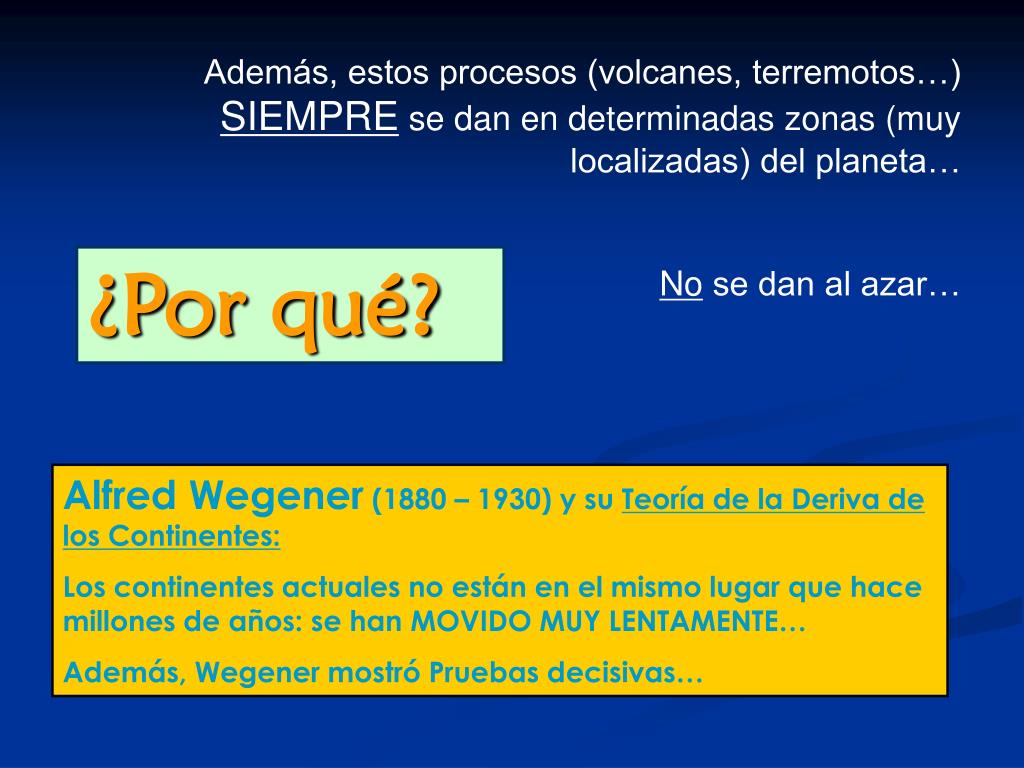 Además, estos procesos (volcanes, terremotos…) SIEMPRE se dan en determinadas zonas (muy localizadas) del planeta…

¿Por qué?

No se dan al azar…

Alfred Wegener (1880 – 1930) y su Teoría de la Deriva de los Continentes:

Los continentes actuales no están en el mismo lugar que hace millones de años: se han MOVIDO MUY LENTAMENTE…

Además, Wegener mostró Pruebas decisivas…